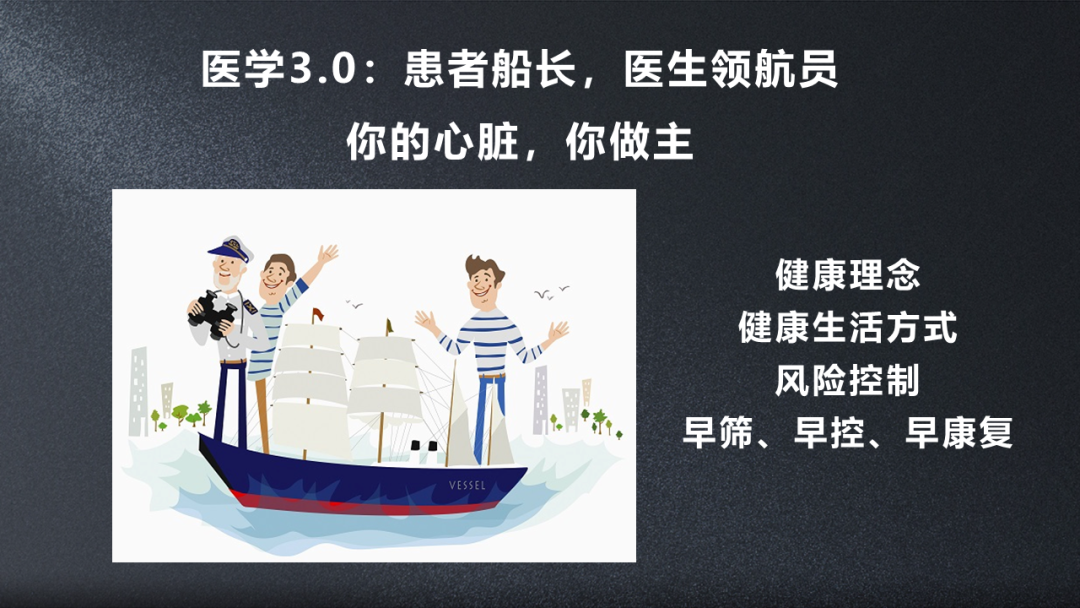 医学3.0：患者船长，医生领航员

你的心脏，你做主

VESSEL

健康理念
健康生活方式
风险控制
早筛、早控、早康复